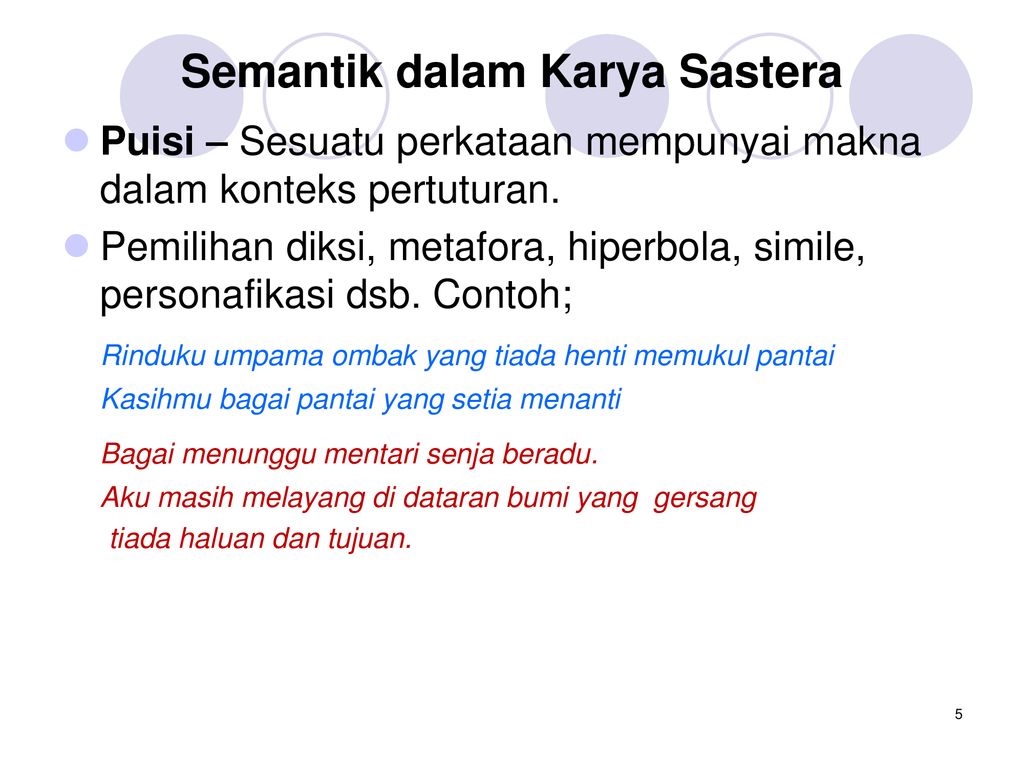 Semantik dalam Karya Sastera

Puisi – Sesuatu perkataan mempunyai makna dalam konteks pertuturan.

Pemilihan diksi, metafora, hiperbola, simile, personafikasi dsb. Contoh;

Rinduku umpama ombak yang tiada henti memukul pantai
Kasihmu bagai pantai yang setia menanti

Bagai menunggu mentari senja beradu.
Aku masih melayang di dataran bumi yang gersang
tiada haluan dan tujuan.

5